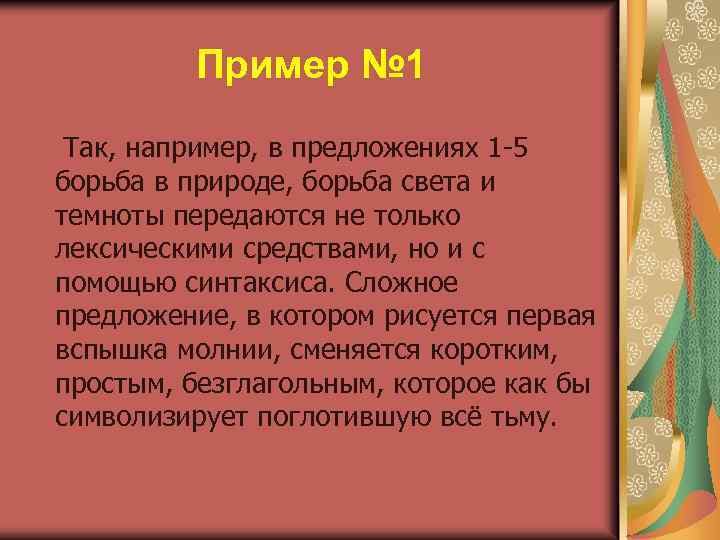 Пример №1

Так, например, в предложениях 1-5 борьба в природе, борьба света и темноты передаются не только лексическими средствами, но и с помощью синтаксиса. Сложное предложение, в котором рисуется первая вспышка молнии, сменяется коротким, простым, безглагольным, которое как бы символизирует поглотившую всё тьму.